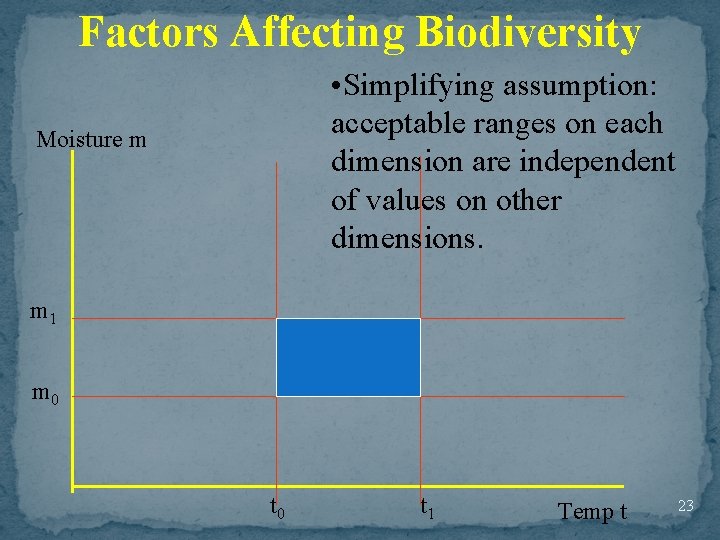 Factors Affecting Biodiversity

•Simplifying assumption: acceptable ranges on each dimension are independent of values on other dimensions.

Moisture m

$m_1$

$m_0$

$t_0$

$t_1$

Temp t

23